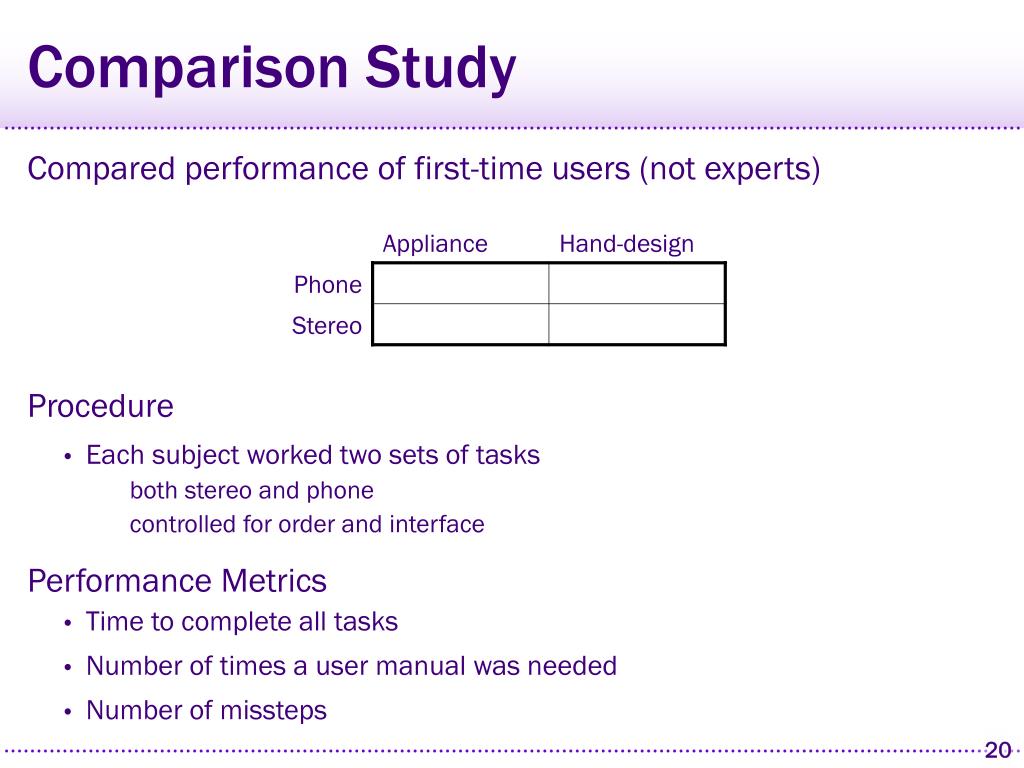 Comparison Study

Compared performance of first-time users (not experts)

| | Appliance | Hand-design |
|---|---|---|
| Phone | | |
| Stereo | | |

Procedure

• Each subject worked two sets of tasks
both stereo and phone
controlled for order and interface

Performance Metrics
• Time to complete all tasks
• Number of times a user manual was needed
• Number of missteps

20